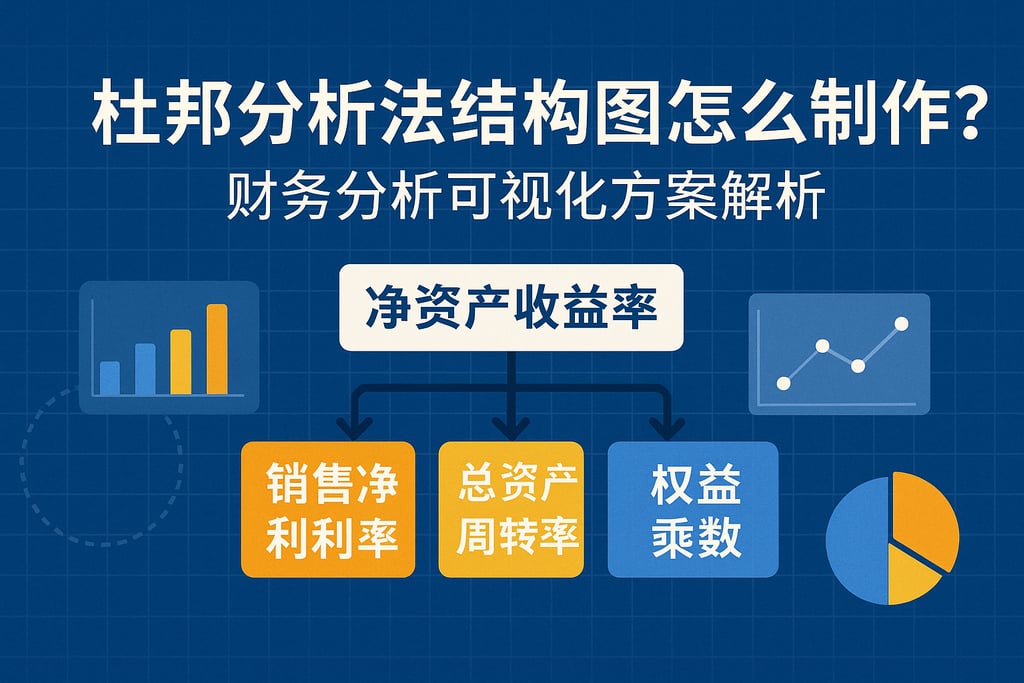 杜邦分析法结构图怎么制作?
财务分析可视化方案解析

净资产收益率

销售净利利率

总资产周转率

权益乘数